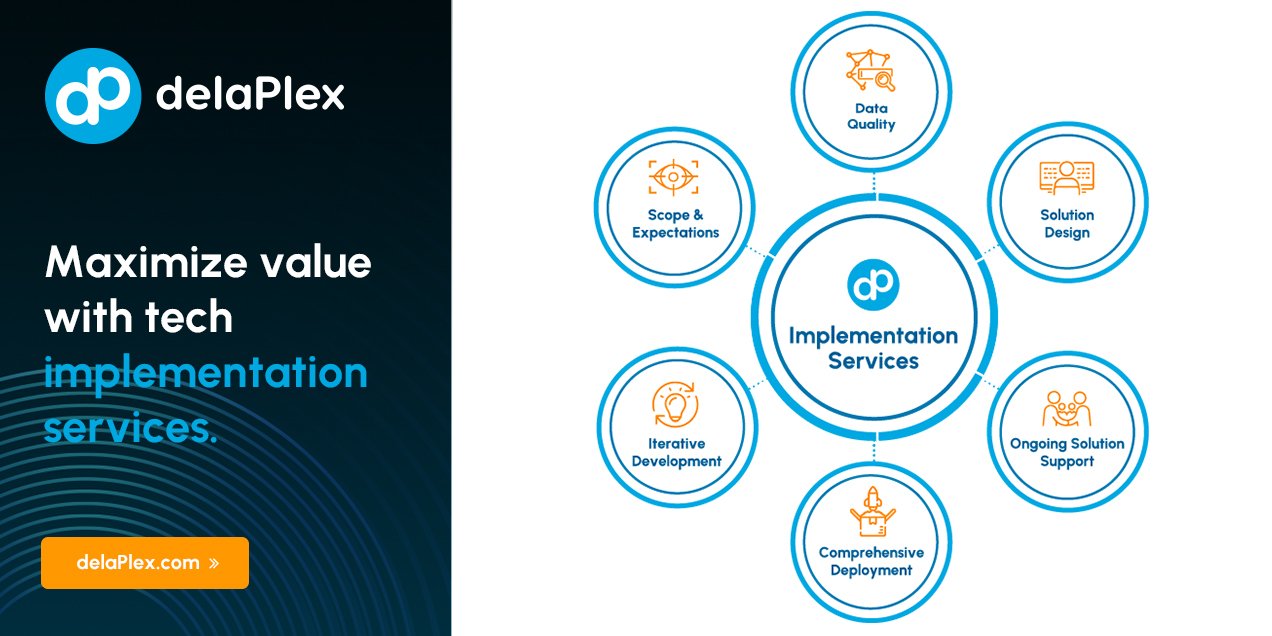 dp delaPlex

Maximize value with tech implementation services.

delaPlex.com »

Data Quality

Scope & Expectations

Solution Design

dp

Implementation Services

Iterative Development

Ongoing Solution Support

Comprehensive Deployment